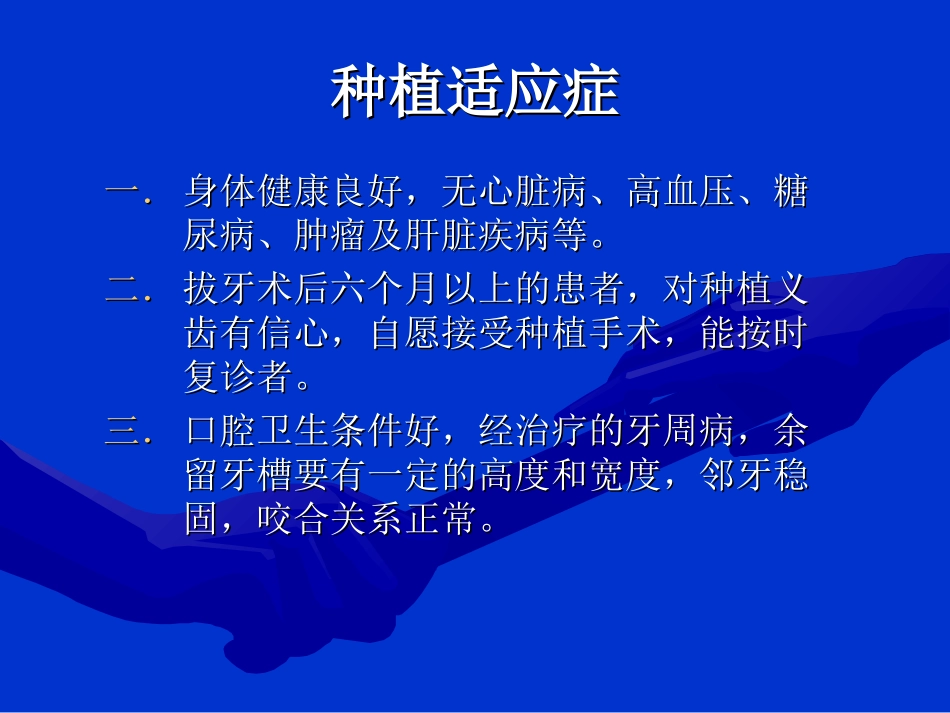 种植适应症

一. 身体健康良好，无心脏病、高血压、糖尿病、肿瘤及肝脏疾病等。

二. 拔牙术后六个月以上的患者，对种植义齿有信心，自愿接受种植手术，能按时复诊者。

三. 口腔卫生条件好，经治疗的牙周病，余留牙槽要有一定的高度和宽度，邻牙稳固，咬合关系正常。